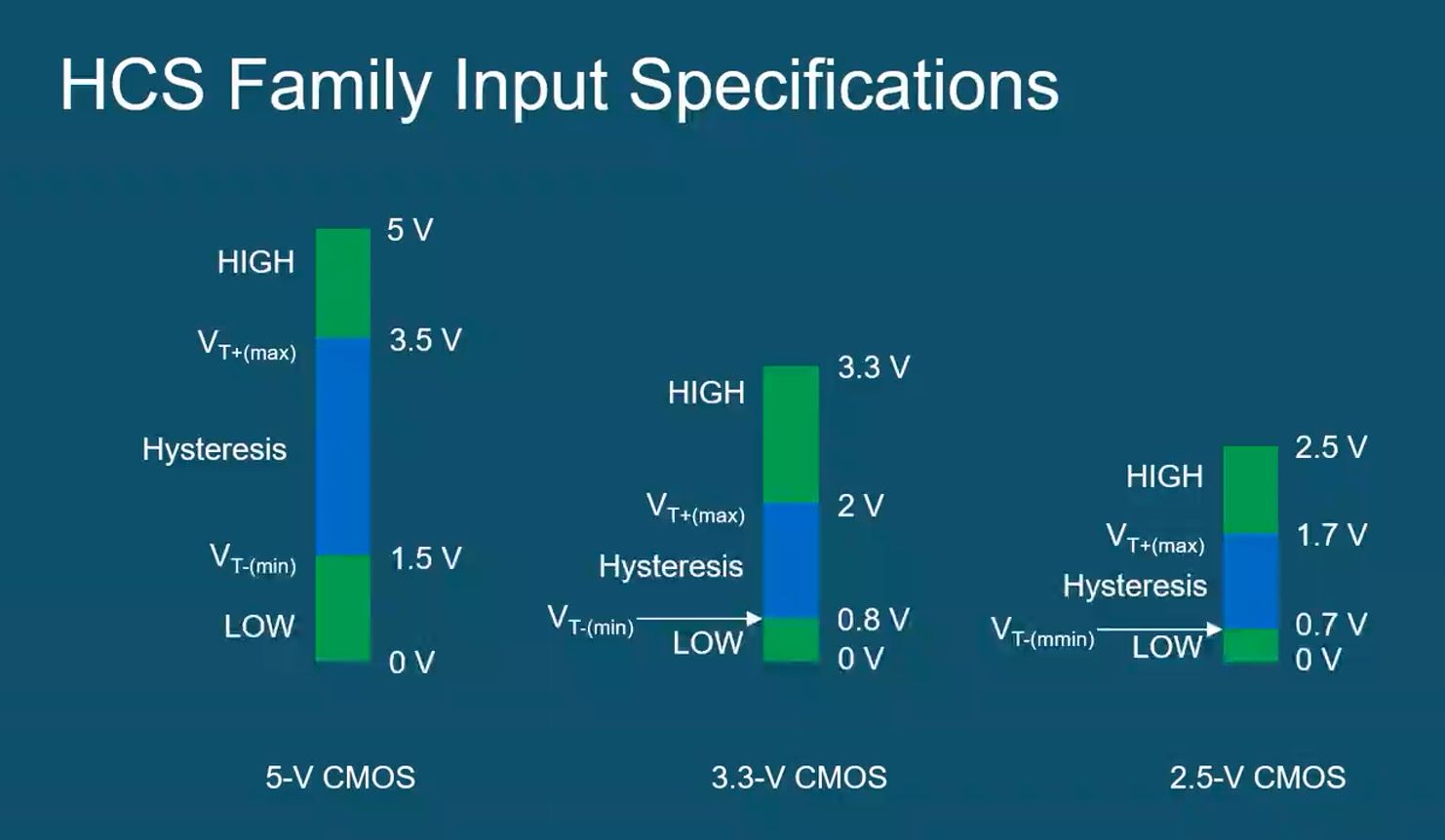 HCS Family Input Specifications

HIGH
5 V
$V_{T+(max)}$
3.5 V
Hysteresis
$V_{T-(min)}$
1.5 V
LOW
0 V

5-V CMOS

HIGH
3.3 V
$V_{T+(max)}$
2 V
Hysteresis
$V_{T-(min)}$
0.8 V
LOW
0 V

3.3-V CMOS

HIGH
2.5 V
$V_{T+(max)}$
1.7 V
Hysteresis
$V_{T-(mmin)}$
0.7 V
LOW
0 V

2.5-V CMOS